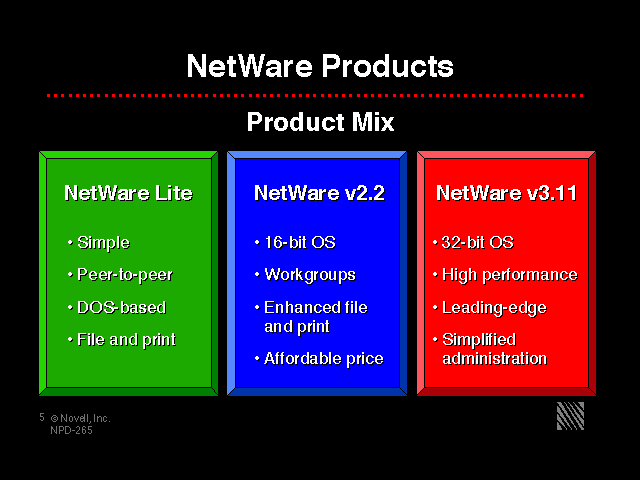 NetWare Products

Product Mix

NetWare Lite

• Simple
• Peer-to-peer
• DOS-based
• File and print

NetWare v2.2

• 16-bit OS
• Workgroups
• Enhanced file and print
• Affordable price

NetWare v3.11

• 32-bit OS
• High performance
• Leading-edge
• Simplified administration

5 © Novell, Inc.
NPD-265